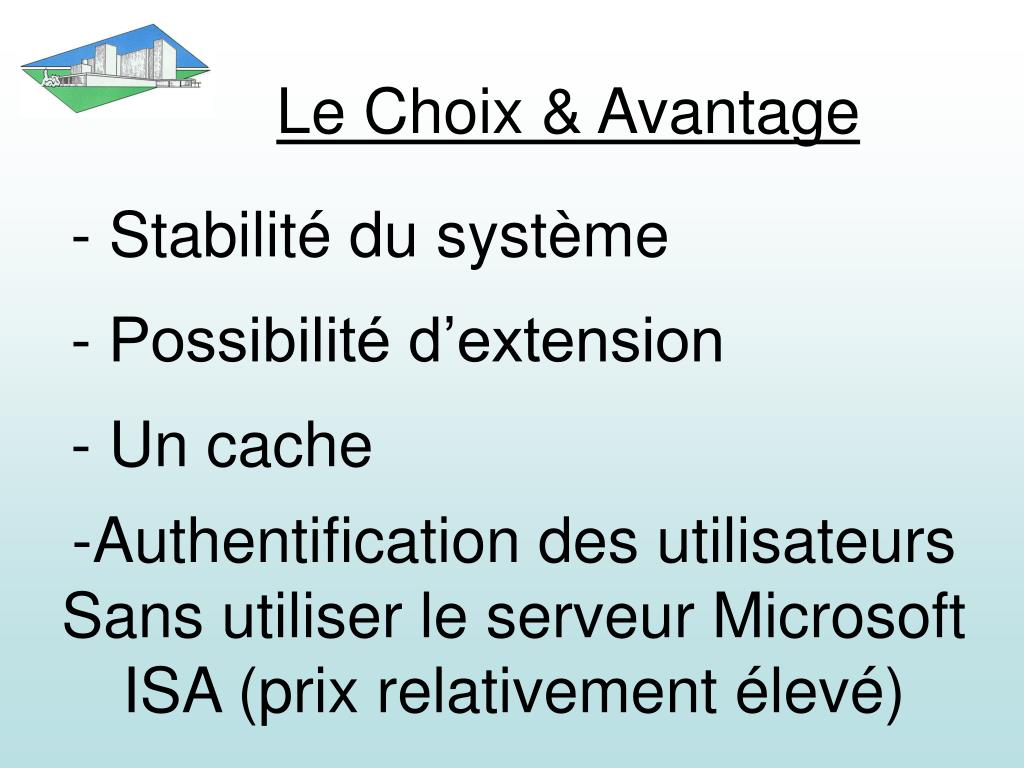 Le Choix & Avantage

- Stabilité du système

- Possibilité d’extension

- Un cache

-Authentification des utilisateurs Sans utiliser le serveur Microsoft ISA (prix relativement élevé)